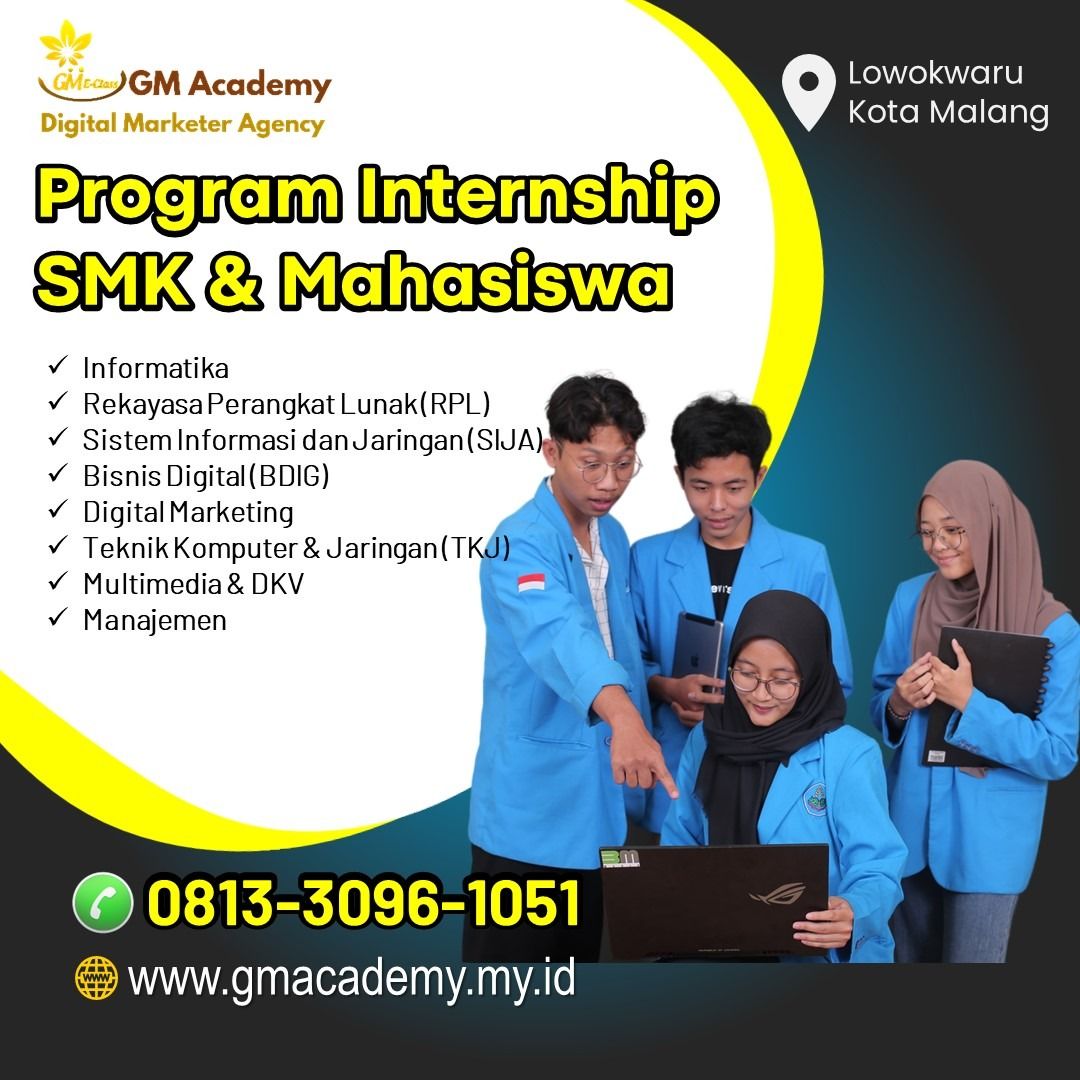 GM E-Class GM Academy
Digital Marketer Agency

Lowokwaru
Kota Malang

Program Internship
SMK & Mahasiswa

✓ Informatika
✓ Rekayasa Perangkat Lunak (RPL)
✓ Sistem Informasi dan Jaringan (SIJA)
✓ Bisnis Digital (BDIG)
✓ Digital Marketing
✓ Teknik Komputer & Jaringan (TKJ)
✓ Multimedia & DKV
✓ Manajemen

0813-3096-1051
www.gmacademy.my.id